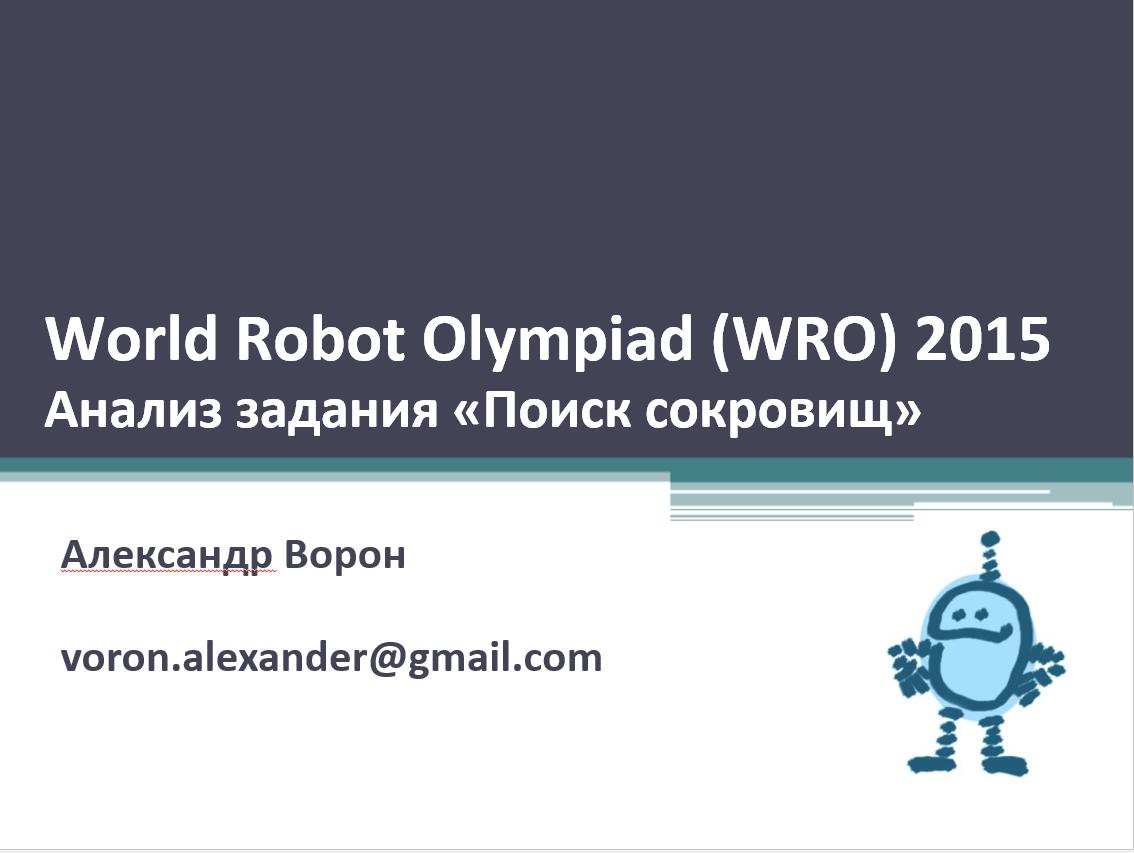 World Robot Olympiad (WRO) 2015
Анализ задания «Поиск сокровищ»

Александр Ворон

voron.alexander@gmail.com